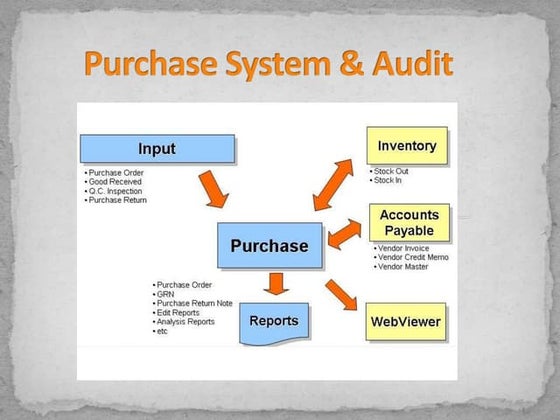 Purchase System & Audit

Input

• Purchase Order
• Good Received
• Q.C. Inspection
• Purchase Return

Inventory

• Stock Out
• Stock In

Accounts Payable

• Vendor Invoice
• Vendor Credit Memo
• Vendor Master

Purchase

• Purchase Order
• GRN
• Purchase Return Note
• Edit Reports
• Analysis Reports
• etc

Reports

WebViewer